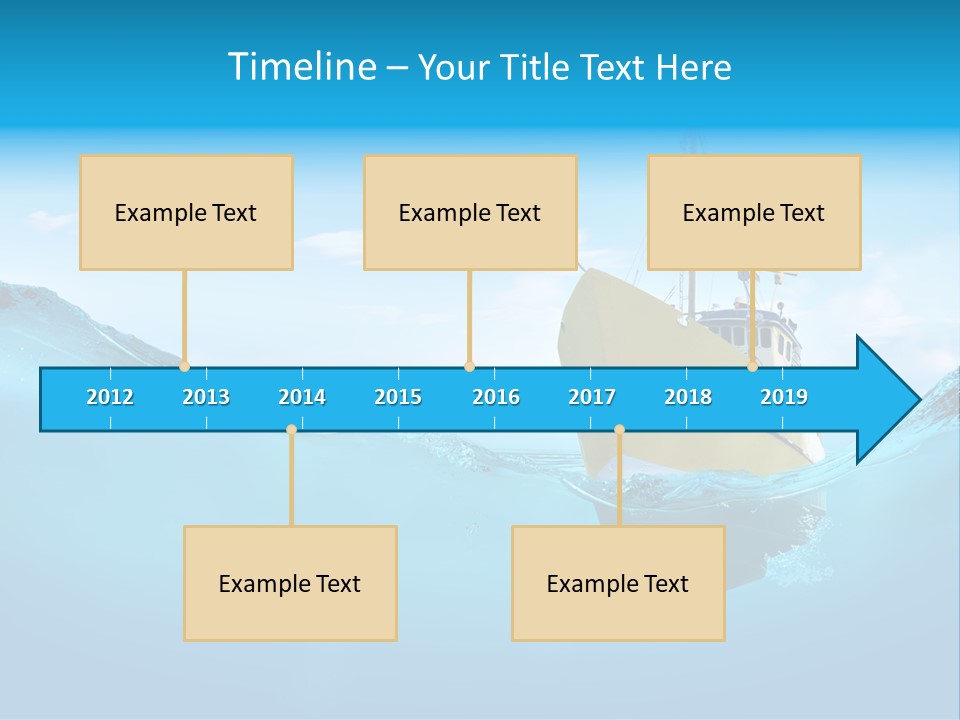 Timeline – Your Title Text Here

Example Text

Example Text

Example Text

2012 2013 2014 2015 2016 2017 2018 2019

Example Text

Example Text